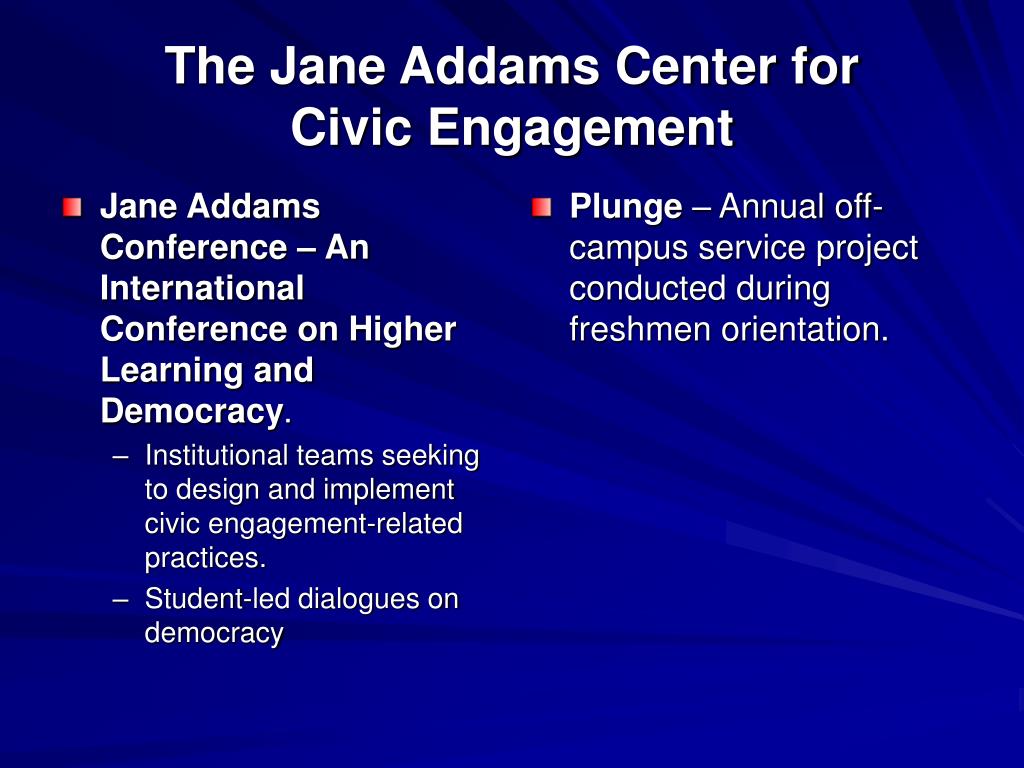 The Jane Addams Center for Civic Engagement

Jane Addams Conference – An International Conference on Higher Learning and Democracy.
– Institutional teams seeking to design and implement civic engagement-related practices.
– Student-led dialogues on democracy

Plunge – Annual off-campus service project conducted during freshmen orientation.